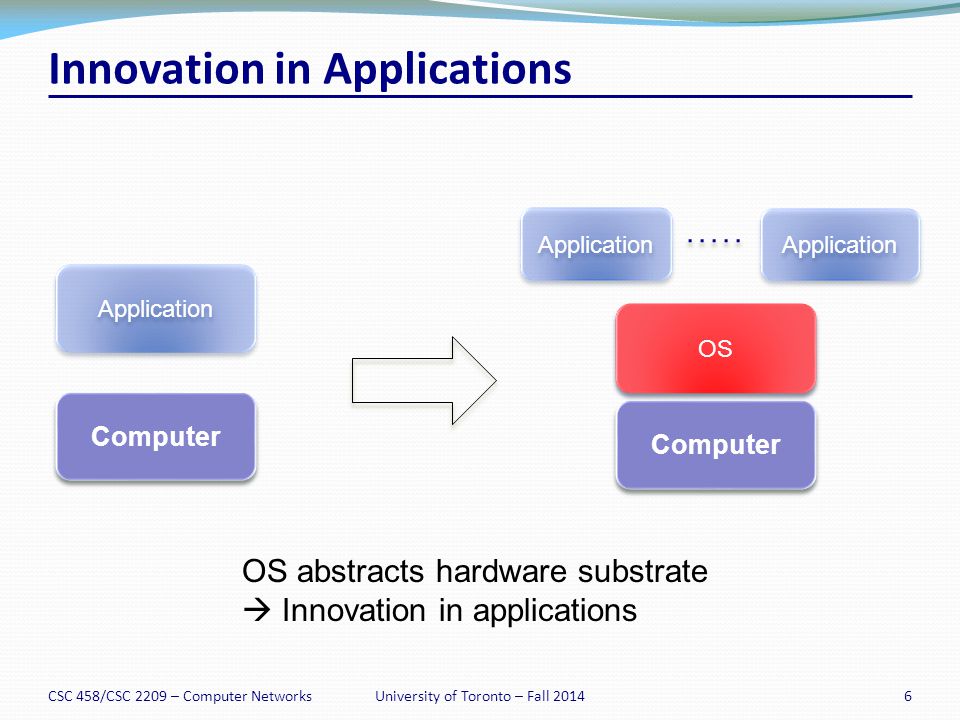 Innovation in Applications

Application

Computer

Application ..... Application

OS

Computer

OS abstracts hardware substrate
→ Innovation in applications

CSC 458/CSC 2209 – Computer Networks University of Toronto – Fall 2014 6